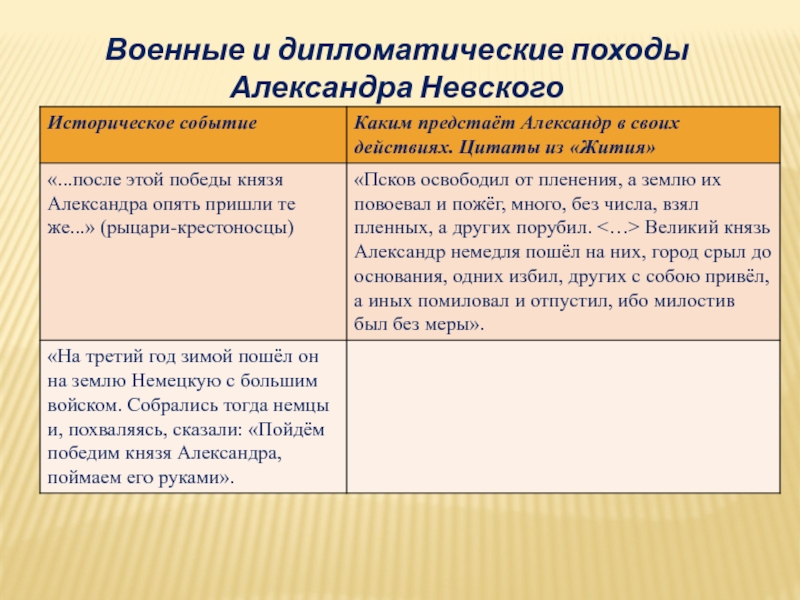 Военные и дипломатические походы Александра Невского

| Историческое событие | Каким предстаёт Александр в своих действиях. Цитаты из «Жития» |
|---|---|
| «...после этой победы князя Александра опять пришли те же...» (рыцари-крестоносцы) | «Псков освободил от пленения, а землю их повоевал и пожёг, много, без числа, взял пленных, а других порубил. <…> Великий князь Александр немедля пошёл на них, город срыл до основания, одних избил, других с собою привёл, а иных помиловал и отпустил, ибо милостив был без меры». |
| «На третий год зимой пошёл он на землю Немецкую с большим войском. Собрались тогда немцы и, похваляясь, сказали: «Пойдём победим князя Александра, поймаем его руками». | |